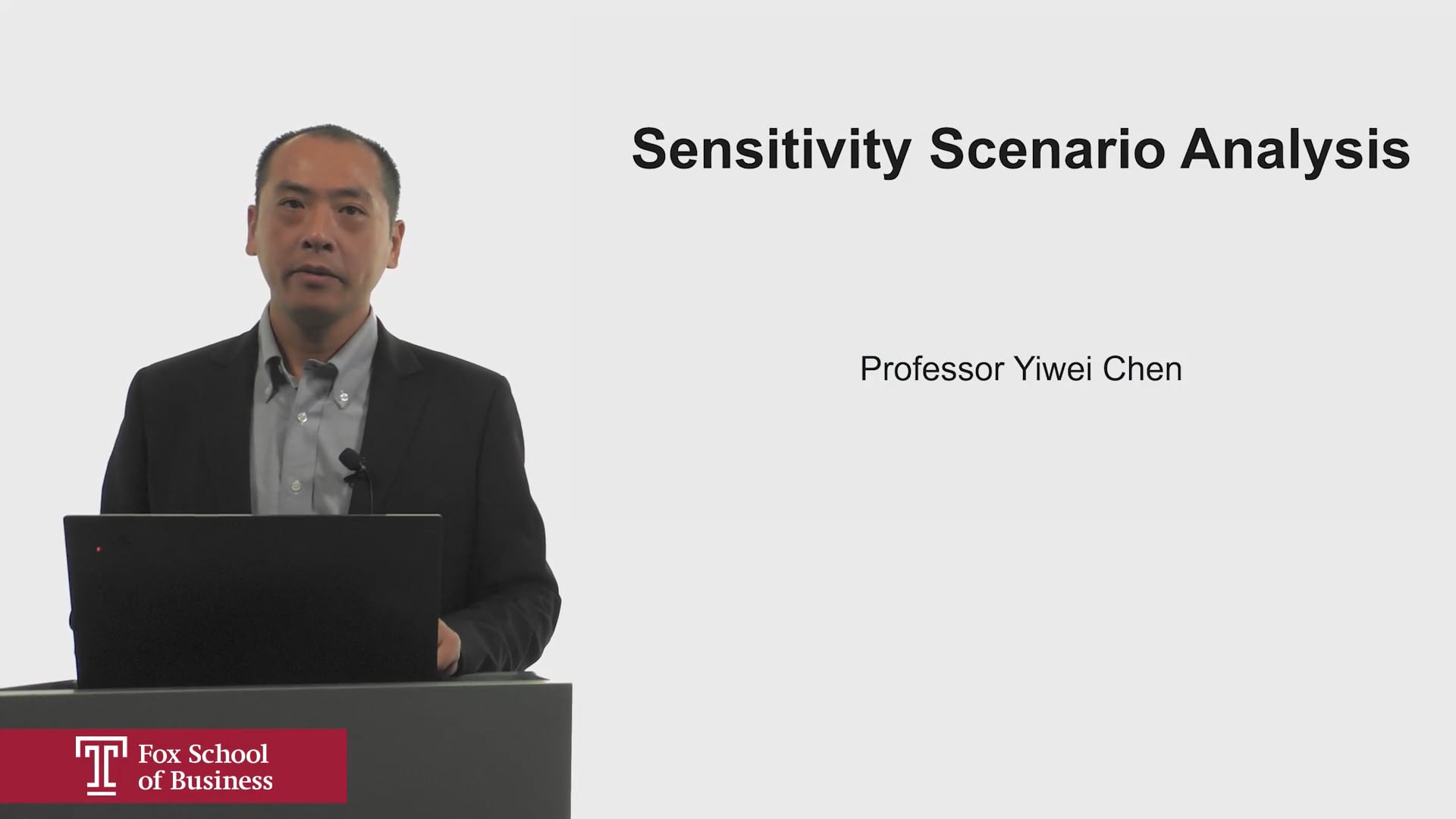 Sensitivity Scenario Analysis

Professor Yiwei Chen

T Fox School of Business